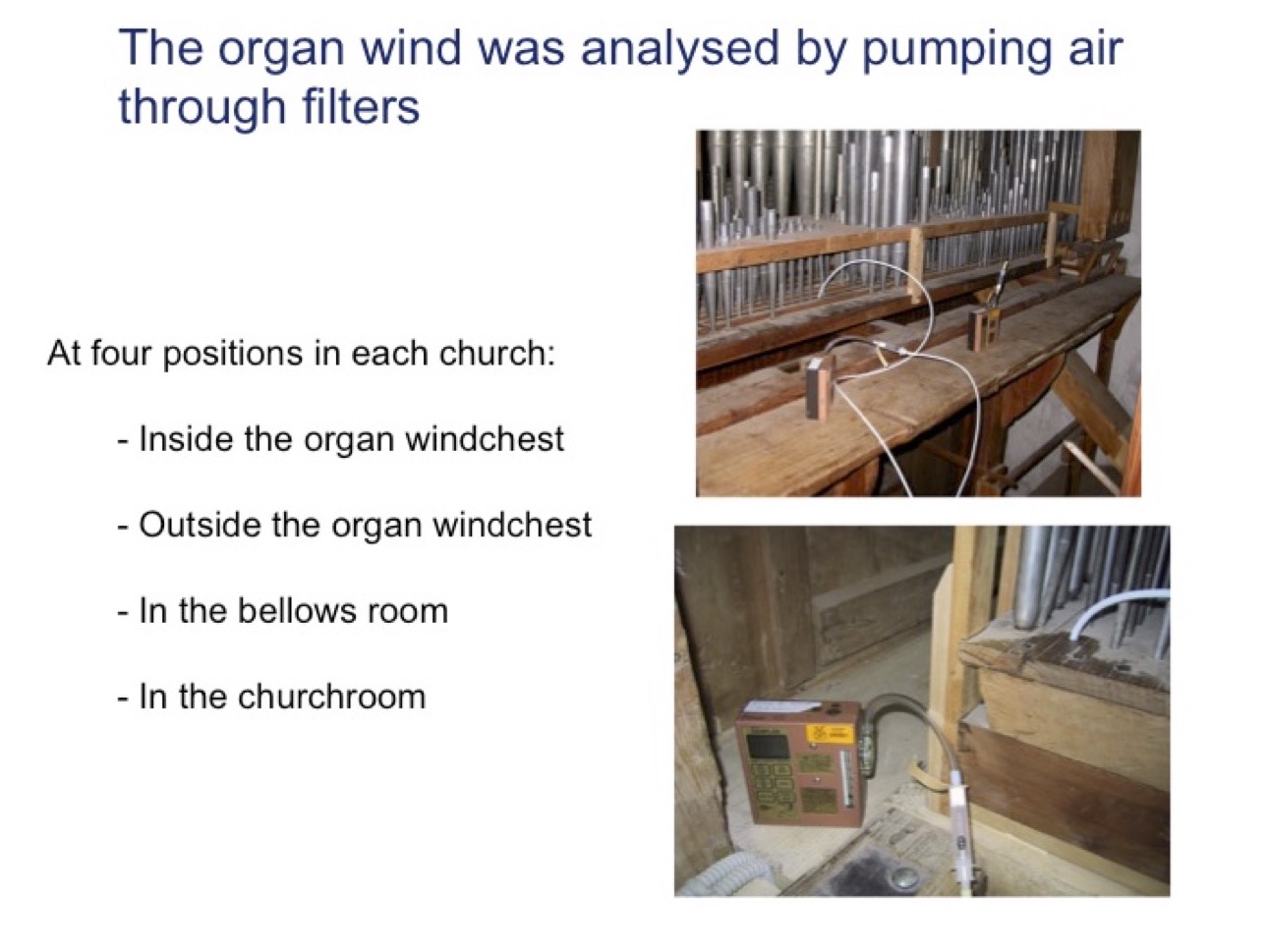 The organ wind was analysed by pumping air through filters

At four positions in each church:

- Inside the organ windchest

- Outside the organ windchest

- In the bellows room

- In the churchroom